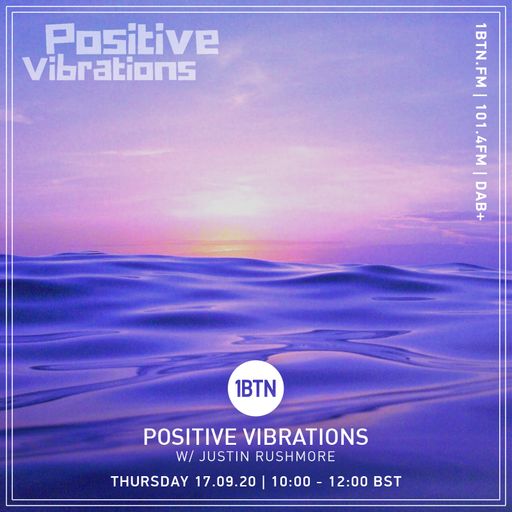 Positive Vibrations

1BTN.FM | 101.4FM | DAB+

1BTN

POSITIVE VIBRATIONS
W/ JUSTIN RUSHMORE

THURSDAY 17.09.20 | 10:00 - 12:00 BST